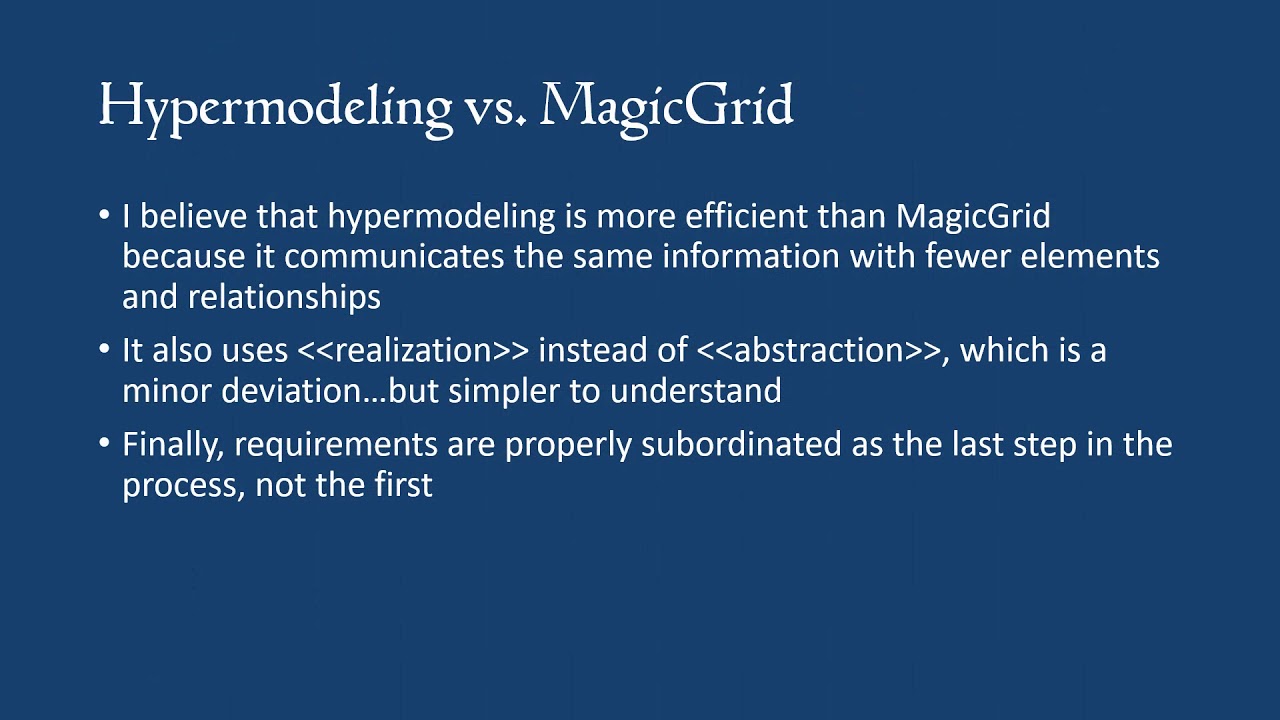 Hypermodeling vs. MagicGrid

• I believe that hypermodeling is more efficient than MagicGrid because it communicates the same information with fewer elements and relationships

• It also uses <<realization>> instead of <<abstraction>>, which is a minor deviation…but simpler to understand

• Finally, requirements are properly subordinated as the last step in the process, not the first